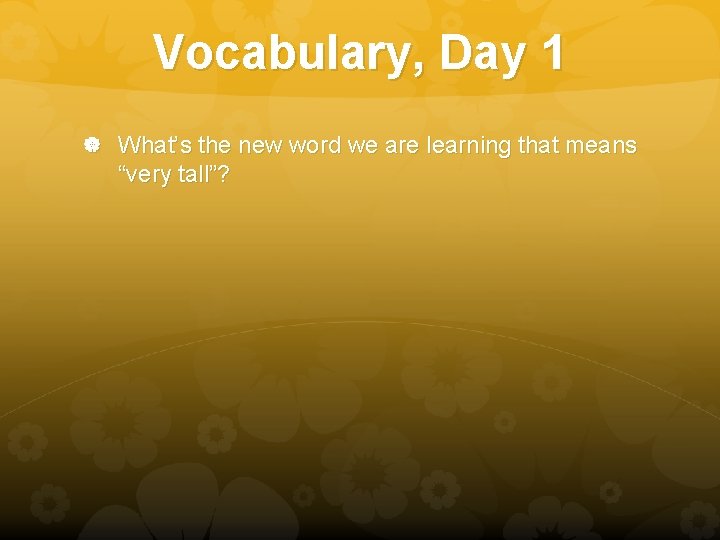 Vocabulary, Day 1

What's the new word we are learning that means "very tall"?